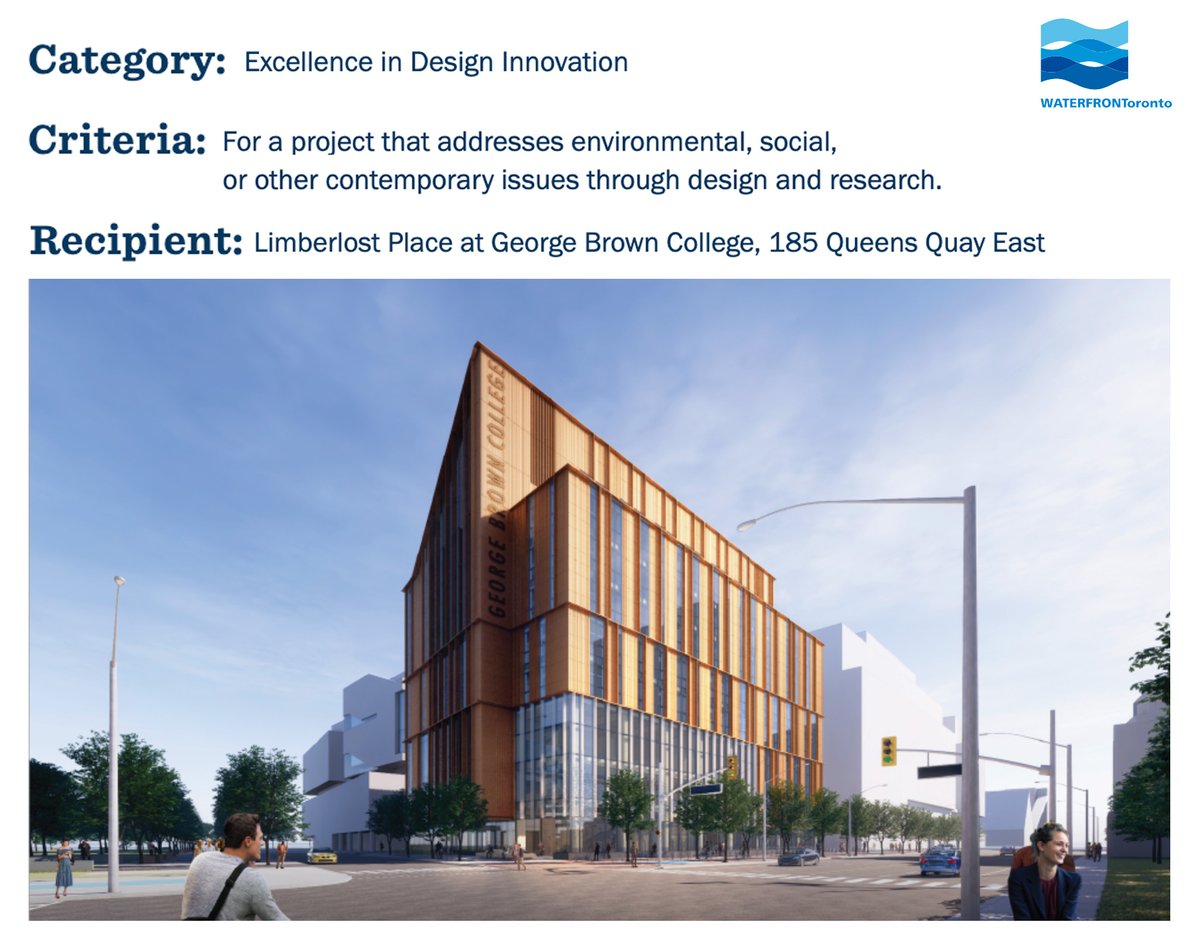 Category: Excellence in Design Innovation

WATERFRONToronto

Criteria: For a project that addresses environmental, social, or other contemporary issues through design and research.

Recipient: Limberlost Place at George Brown College, 185 Queens Quay East

GEORGE BROWN COLLEGE